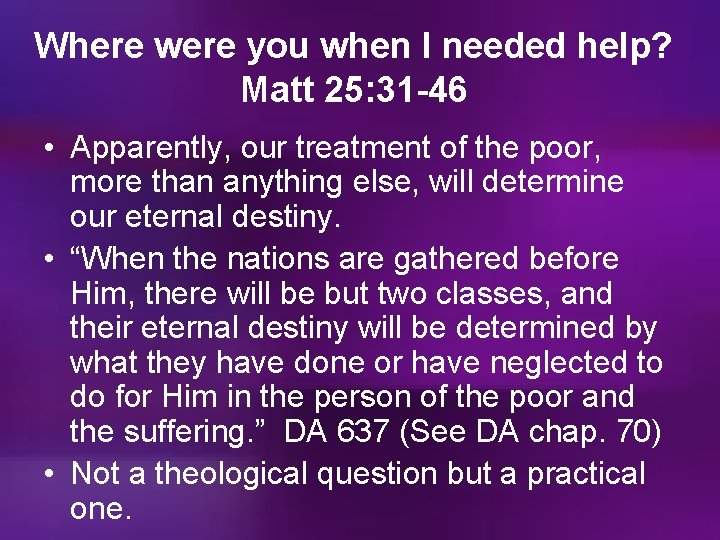 Where were you when I needed help? Matt 25:31-46

• Apparently, our treatment of the poor, more than anything else, will determine our eternal destiny.

• “When the nations are gathered before Him, there will be but two classes, and their eternal destiny will be determined by what they have done or have neglected to do for Him in the person of the poor and the suffering.” DA 637 (See DA chap. 70)

• Not a theological question but a practical one.